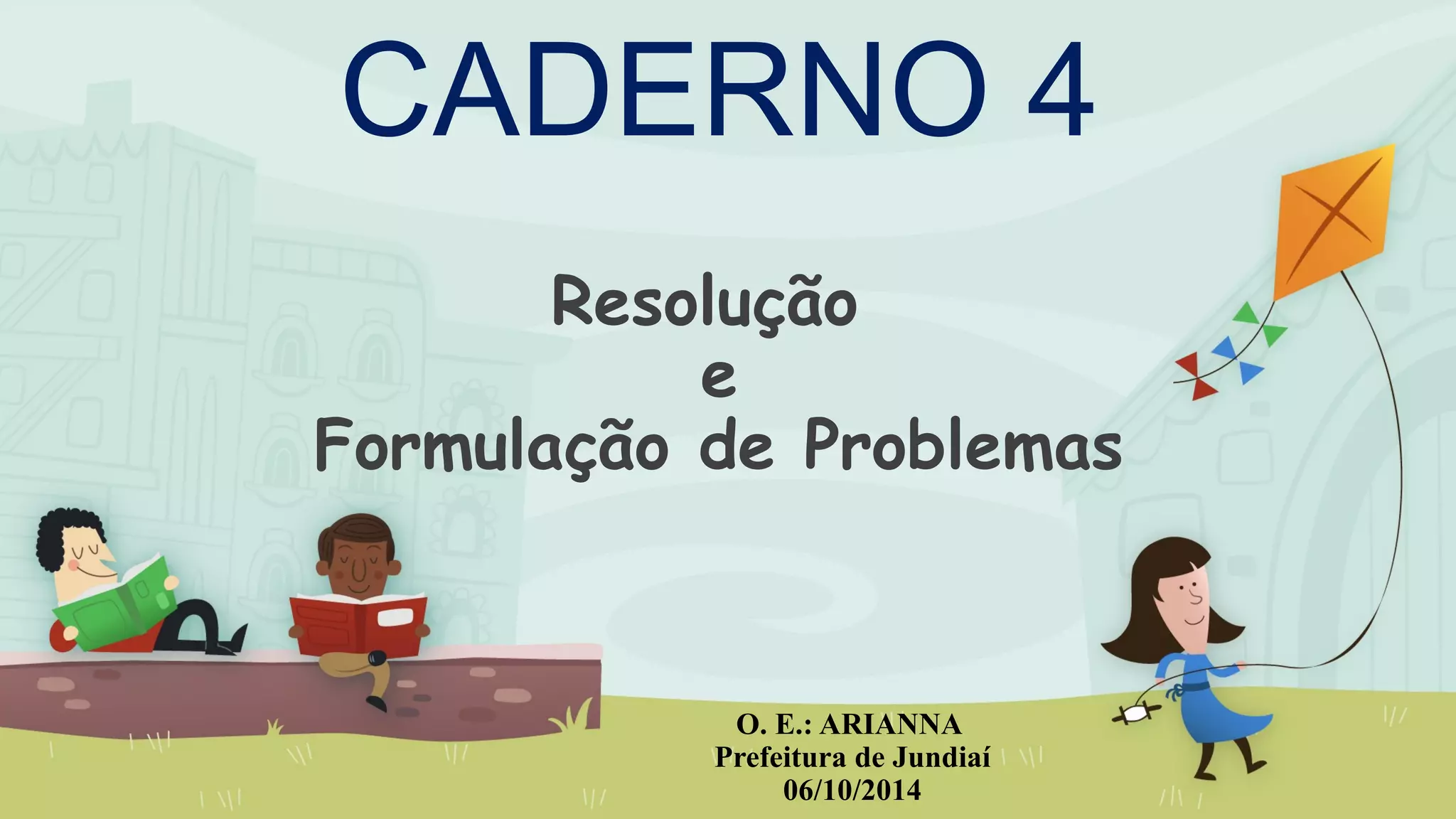 CADERNO 4

Resolução
e
Formulação de Problemas

O. E.: ARIANNA
Prefeitura de Jundiaí
06/10/2014